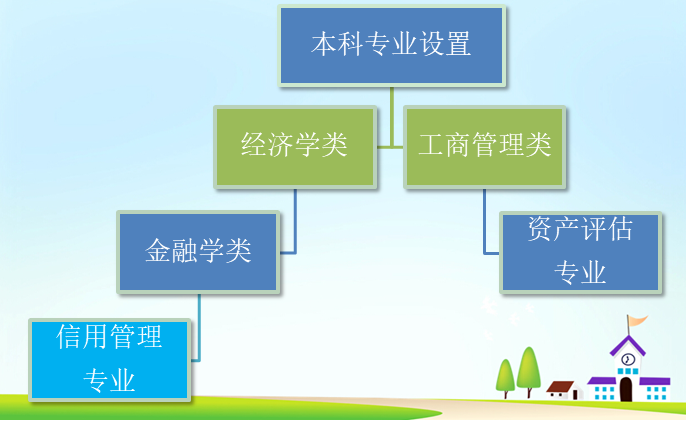 本科专业设置

经济学类

工商管理类

金融学类

资产评估专业

信用管理专业